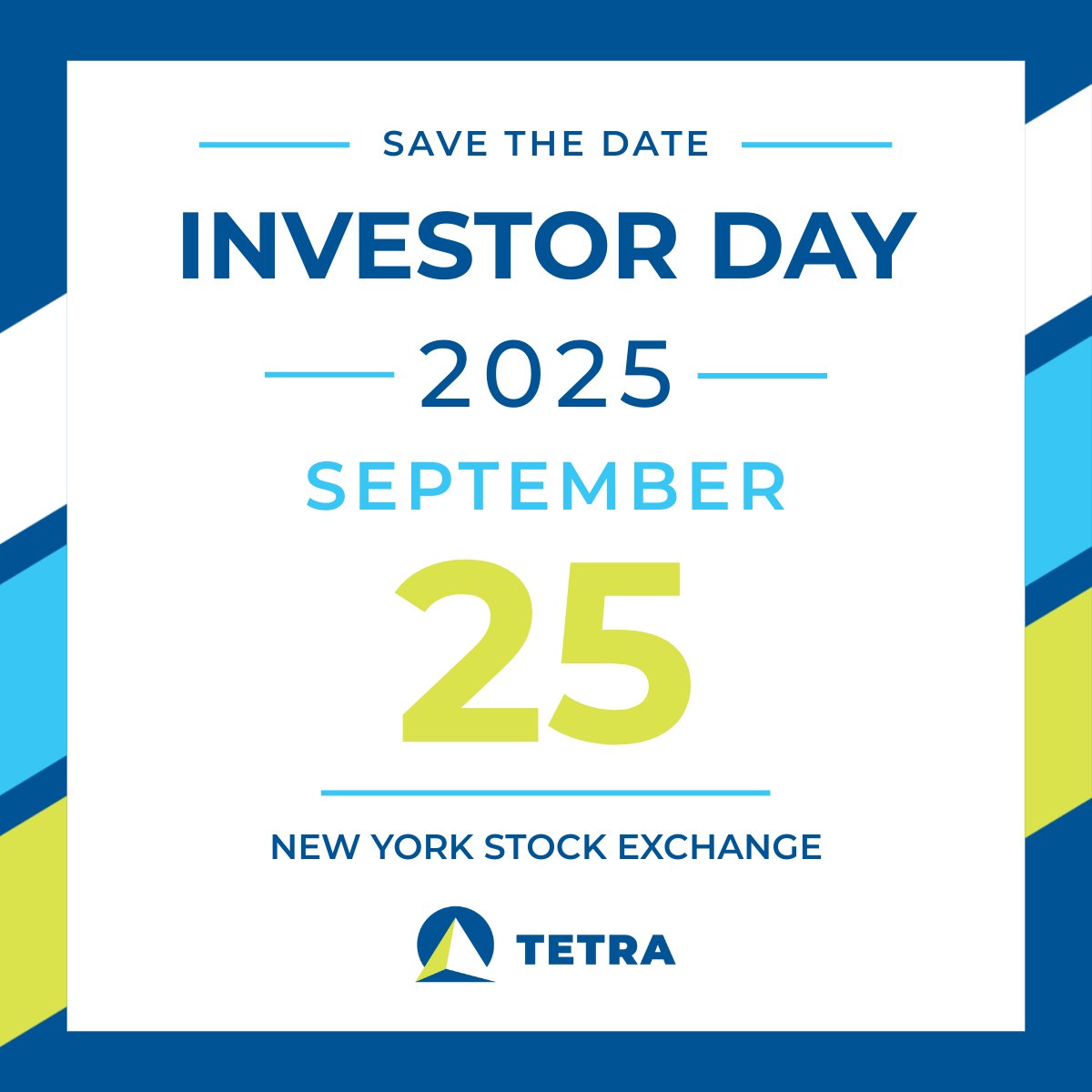 SAVE THE DATE

INVESTOR DAY

2025

SEPTEMBER

25

NEW YORK STOCK EXCHANGE

TETRA